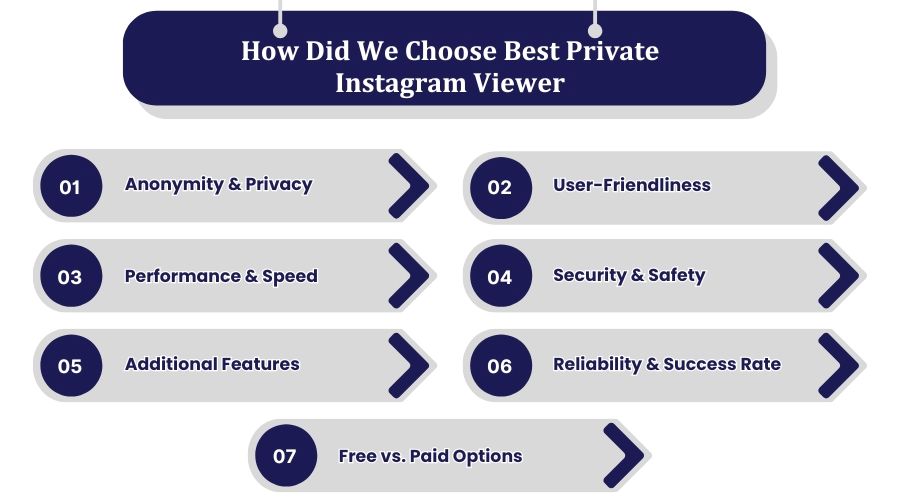 How Did We Choose Best Private Instagram Viewer

01 Anonymity & Privacy

02 User-Friendliness

03 Performance & Speed

04 Security & Safety

05 Additional Features

06 Reliability & Success Rate

07 Free vs. Paid Options